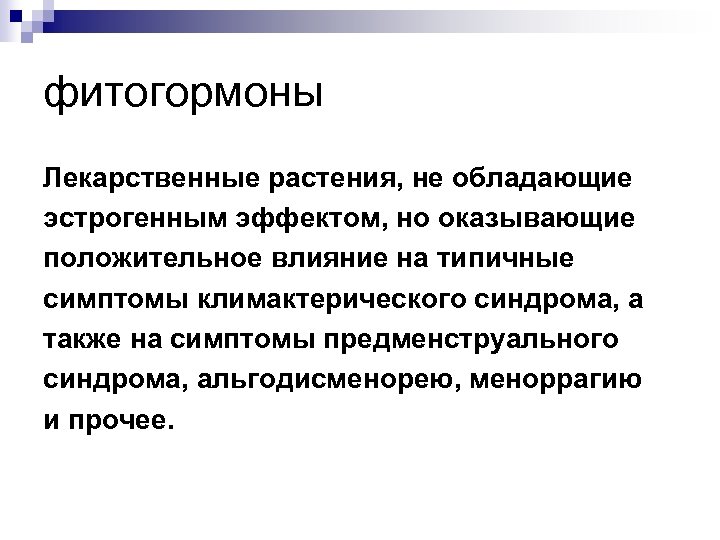 фитогормоны

Лекарственные растения, не обладающие эстрогенным эффектом, но оказывающие положительное влияние на типичные симптомы климактерического синдрома, а также на симптомы предменструального синдрома, альгодисменорею, меноррагию и прочее.